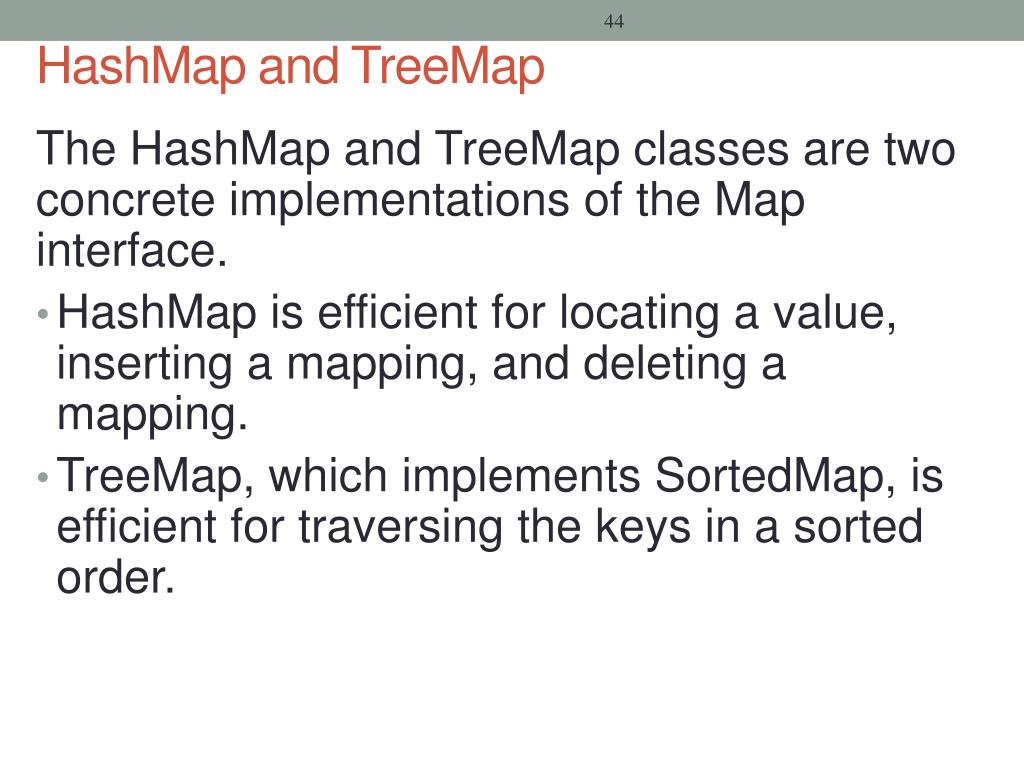 44

HashMap and TreeMap

The HashMap and TreeMap classes are two concrete implementations of the Map interface.

• HashMap is efficient for locating a value, inserting a mapping, and deleting a mapping.

• TreeMap, which implements SortedMap, is efficient for traversing the keys in a sorted order.